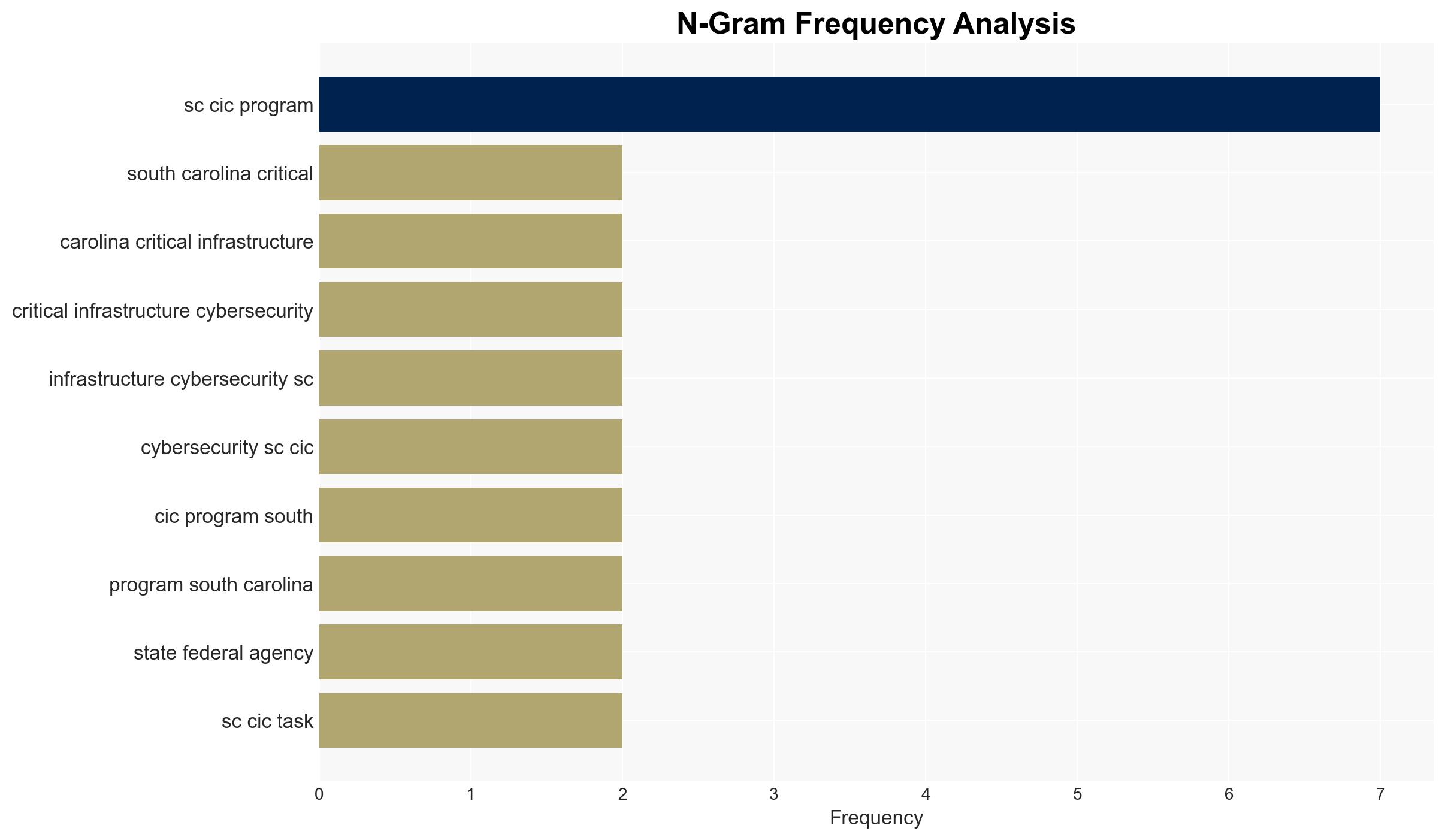 N-Gram Frequency Analysis

sc cic program
south carolina critical
carolina critical infrastructure
critical infrastructure cybersecurity
infrastructure cybersecurity sc
cybersecurity sc cic
cic program south
program south carolina
state federal agency
sc cic task

0 1 2 3 4 5 6 7
Frequency